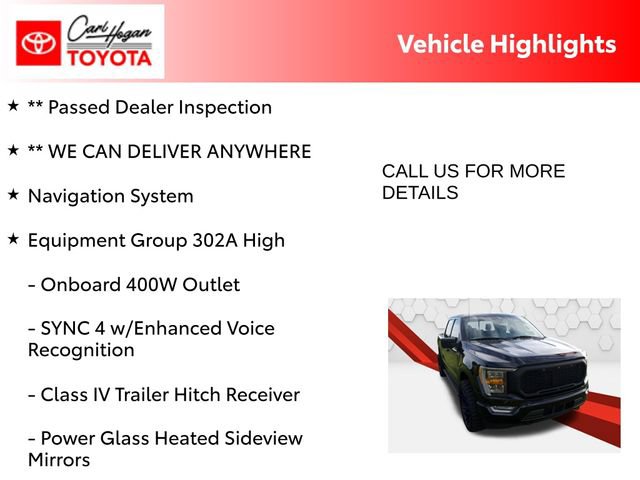 Carl Hogan TOYOTA

Vehicle Highlights

★ ** Passed Dealer Inspection

★ ** WE CAN DELIVER ANYWHERE

★ Navigation System

★ Equipment Group 302A High

- Onboard 400W Outlet

- SYNC 4 w/Enhanced Voice Recognition

- Class IV Trailer Hitch Receiver

- Power Glass Heated Sideview Mirrors

CALL US FOR MORE DETAILS